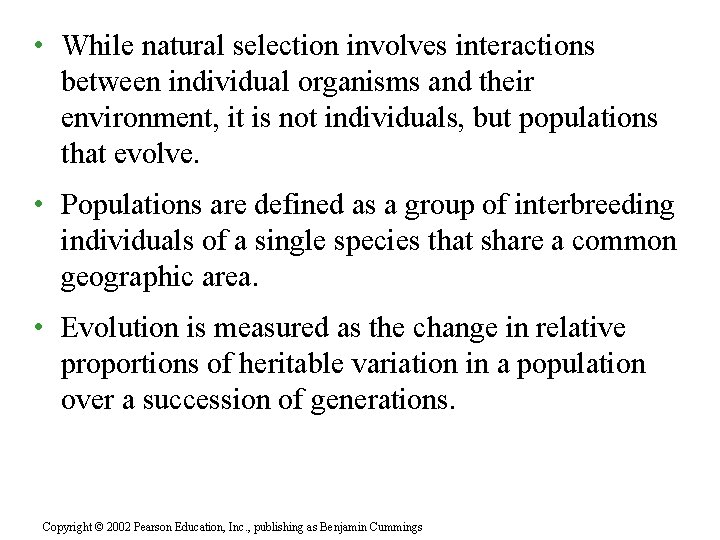 • While natural selection involves interactions between individual organisms and their environment, it is not individuals, but populations that evolve.

• Populations are defined as a group of interbreeding individuals of a single species that share a common geographic area.

• Evolution is measured as the change in relative proportions of heritable variation in a population over a succession of generations.

Copyright © 2002 Pearson Education, Inc., publishing as Benjamin Cummings